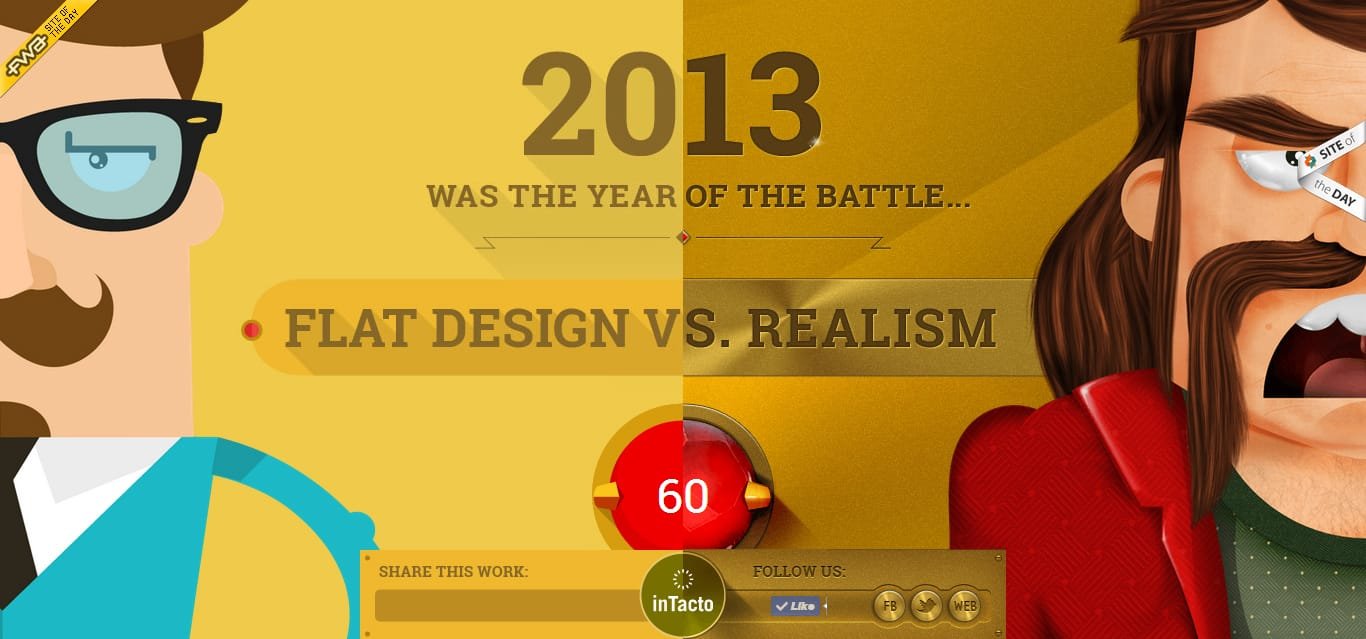 FWA SITE OF THE DAY

2013

WAS THE YEAR OF THE BATTLE...

FLAT DESIGN VS. REALISM

SITE of the DAY

60

SHARE THIS WORK:

inTacto

FOLLOW US:

Like

FB

WEB